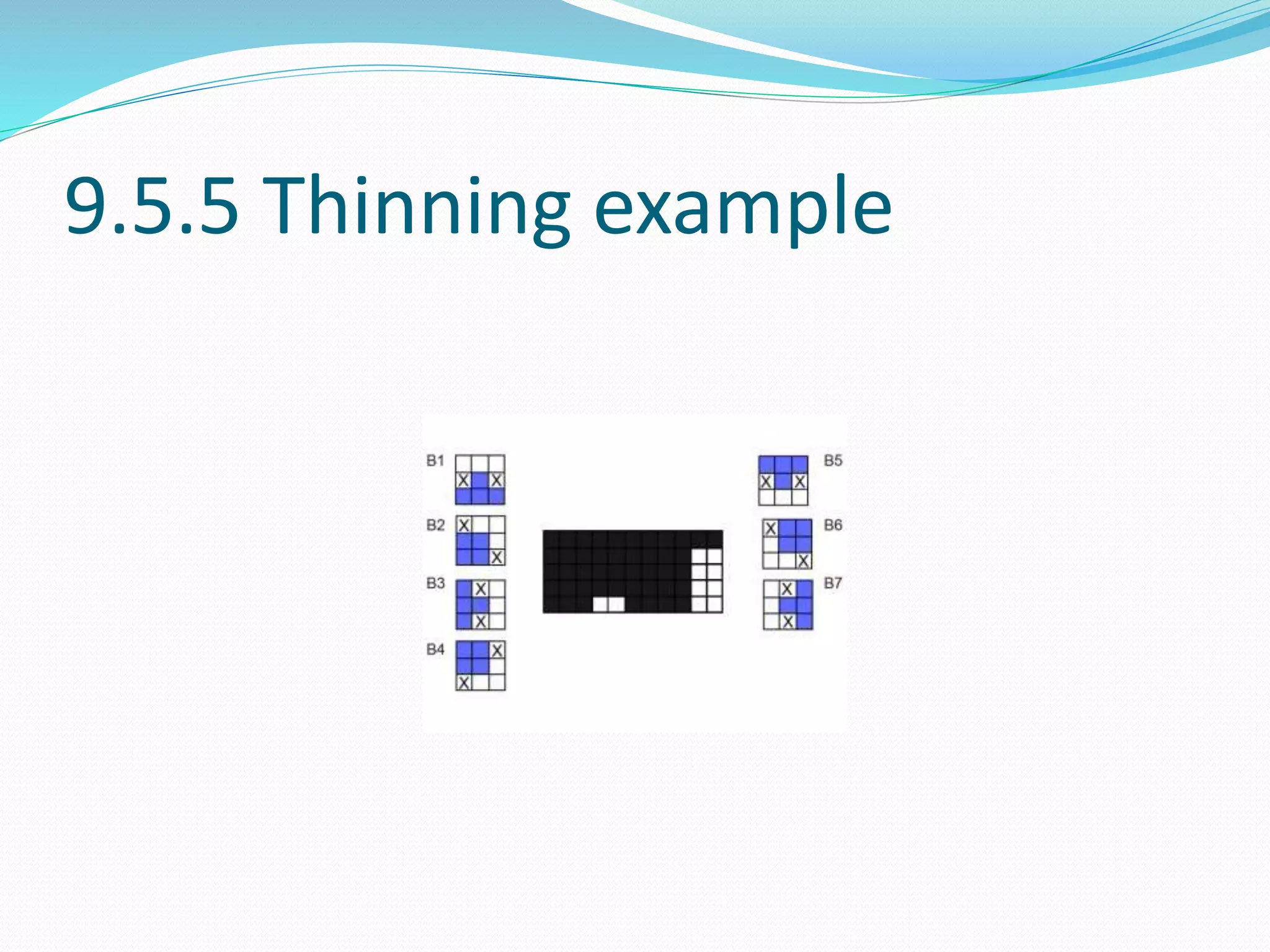 9.5.5 Thinning example

B1
X X

B2
X
X

B3
X
X

B4
X
X

B5
X X

B6
X
X

B7
X
X